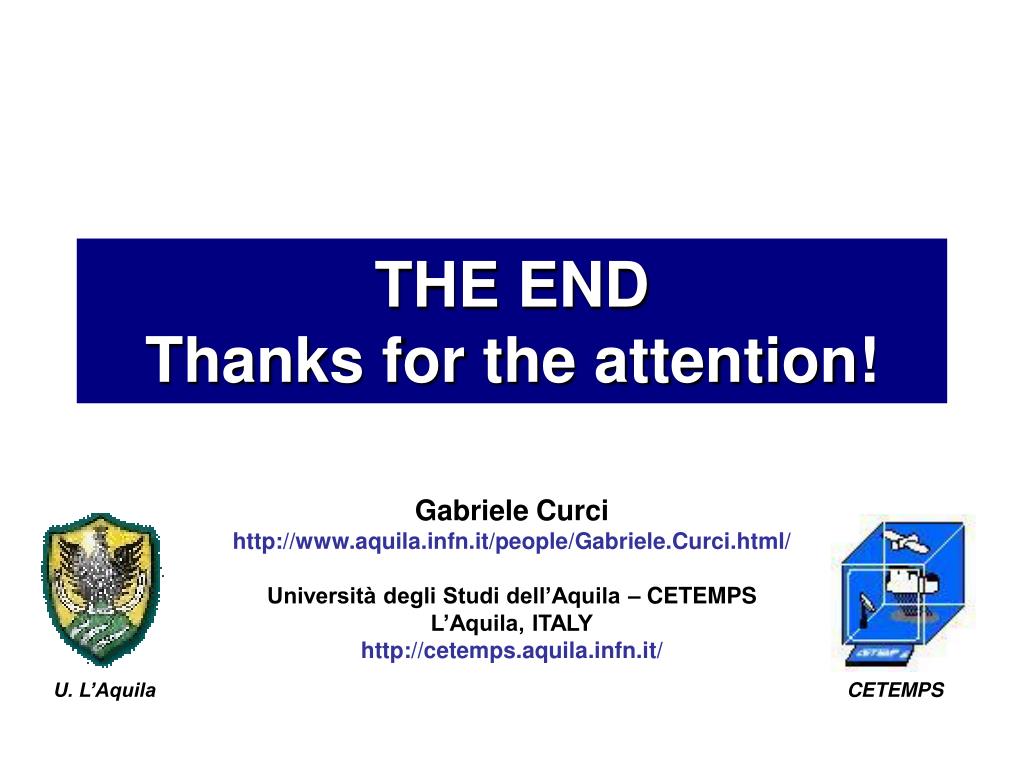 THE END
Thanks for the attention!

Gabriele Curci
http://www.aquila.infn.it/people/Gabriele.Curci.html/

Università degli Studi dell'Aquila – CETEMPS
L'Aquila, ITALY
http://cetemps.aquila.infn.it/

U. L'Aquila

CETEMPS